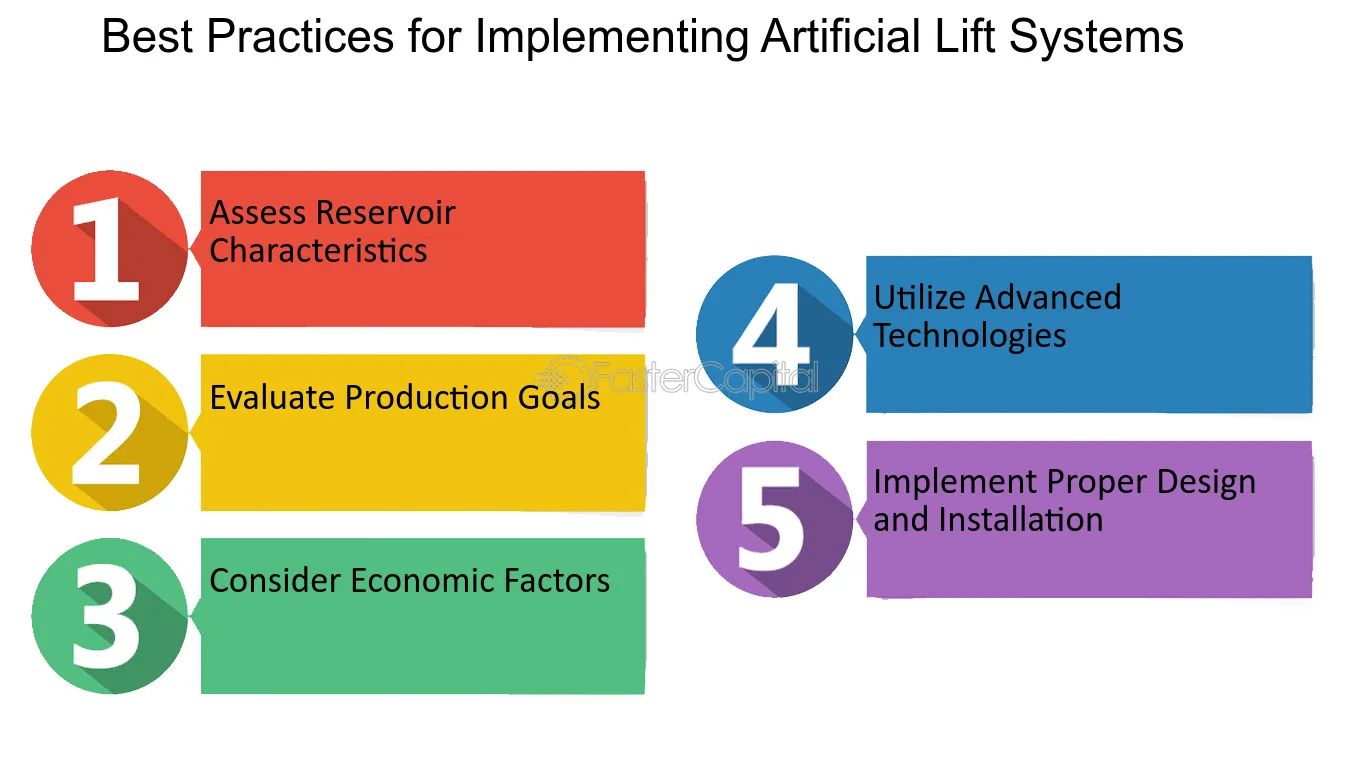 Best Practices for Implementing Artificial Lift Systems

1
Assess Reservoir Characteristics

2
Evaluate Production Goals

3
Consider Economic Factors

4
Utilize Advanced Technologies

5
Implement Proper Design and Installation

FasterCapital